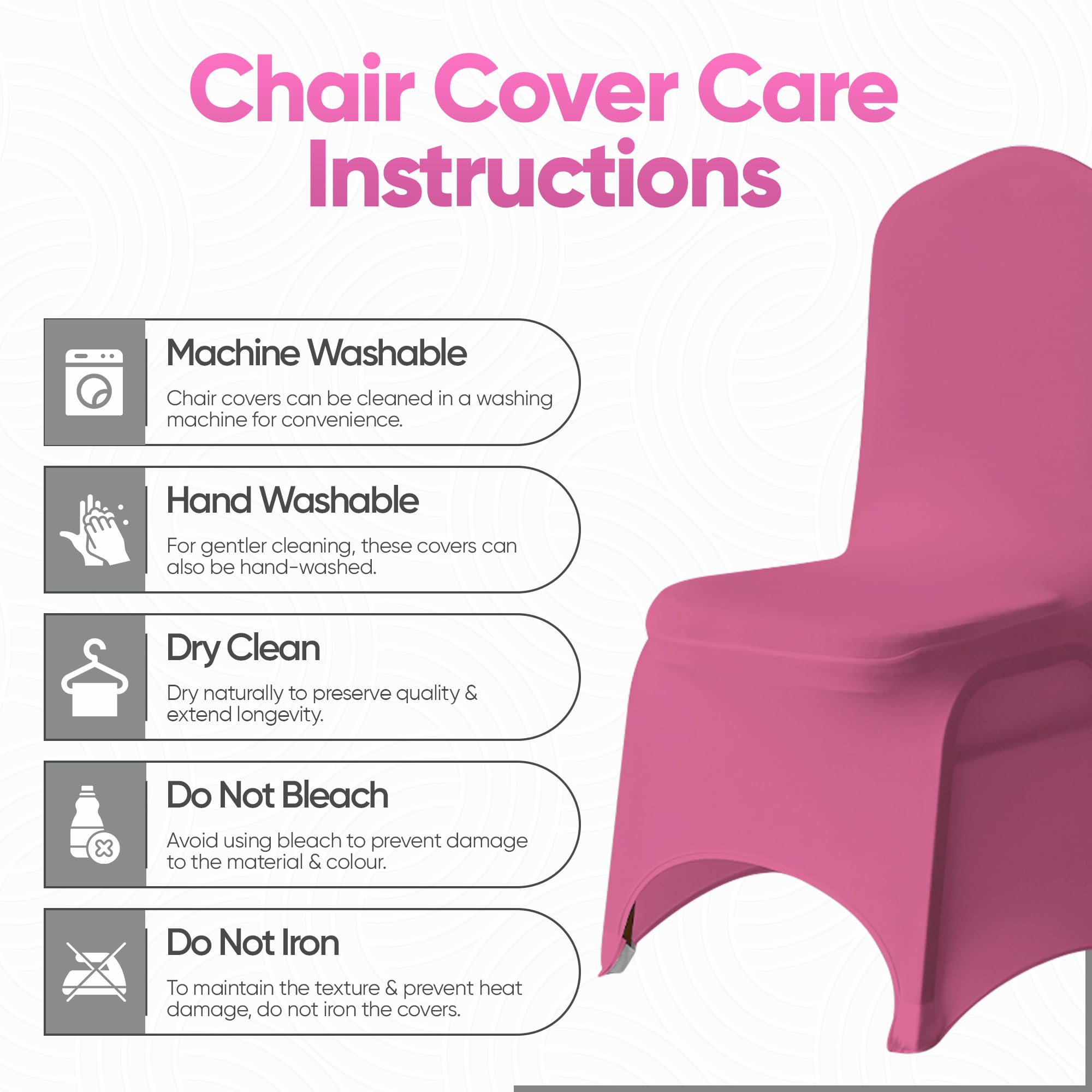 Chair Cover Care Instructions

Machine Washable

Chair covers can be cleaned in a washing machine for convenience.

Hand Washable

For gentler cleaning, these covers can also be hand-washed.

Dry Clean

Dry naturally to preserve quality & extend longevity.

Do Not Bleach

Avoid using bleach to prevent damage to the material & colour.

Do Not Iron

To maintain the texture & prevent heat damage, do not iron the covers.